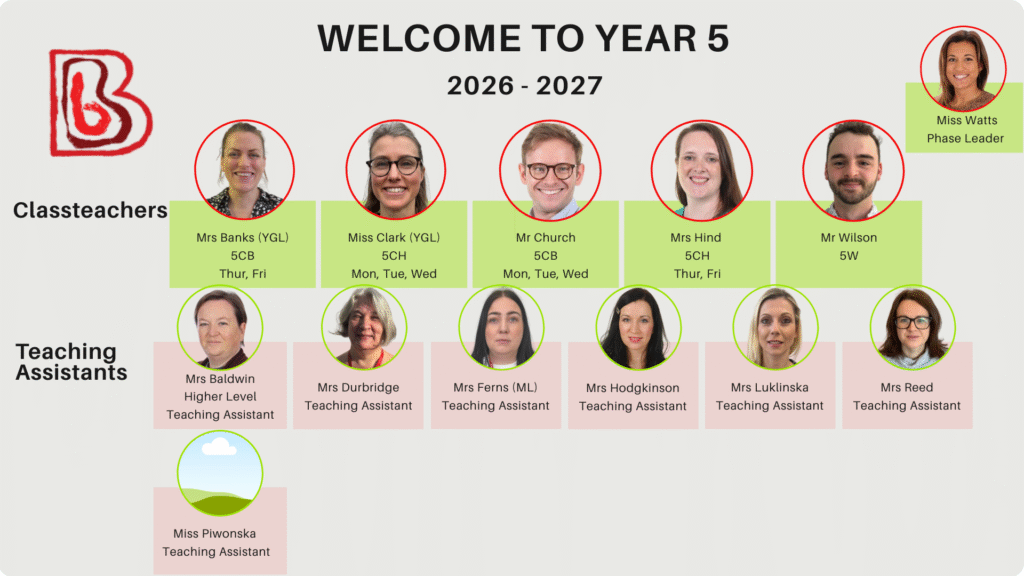 WELCOME TO YEAR 5

2026 - 2027

Miss Watts
Phase Leader

Classteachers

Mrs Banks (YGL)
5CB
Thur, Fri

Miss Clark (YGL)
5CH
Mon, Tue, Wed

Mr Church
5CB
Mon, Tue, Wed

Mrs Hind
5CH
Thur, Fri

Mr Wilson
5W

Teaching Assistants

Mrs Baldwin
Higher Level
Teaching Assistant

Mrs Durbridge
Teaching Assistant

Mrs Ferns (ML)
Teaching Assistant

Mrs Hodgkinson
Teaching Assistant

Mrs Luklinska
Teaching Assistant

Mrs Reed
Teaching Assistant

Miss Piwonska
Teaching Assistant